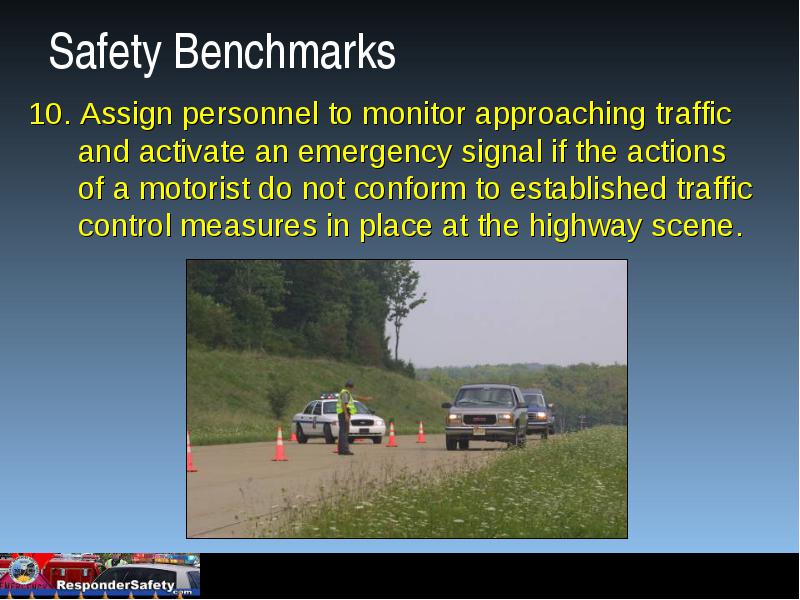 Safety Benchmarks

10. Assign personnel to monitor approaching traffic and activate an emergency signal if the actions of a motorist do not conform to established traffic control measures in place at the highway scene.

ResponderSafety.com